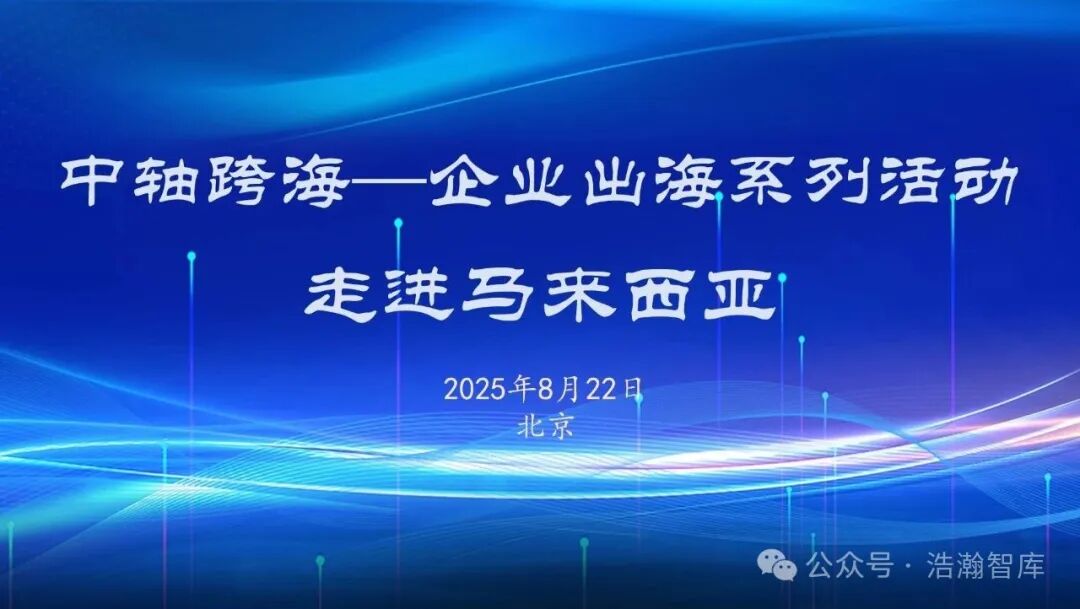 中轴跨海—企业出海系列活动

走进马来西亚

2025年8月22日
北京

公众号 · 浩瀚智库